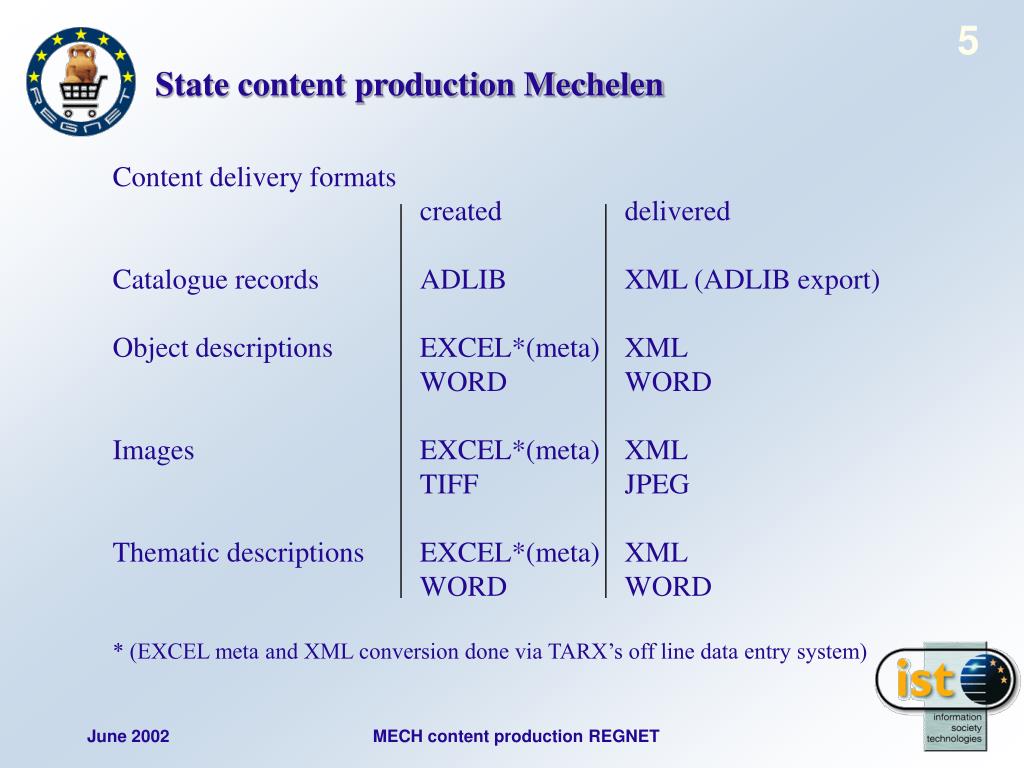 REGNET

5

State content production Mechelen

Content delivery formats

| | created | delivered |
|---|---|---|
| Catalogue records | ADLIB | XML (ADLIB export) |
| Object descriptions | EXCEL*(meta) | XML |
| | WORD | WORD |
| Images | EXCEL*(meta) | XML |
| | TIFF | JPEG |
| Thematic descriptions | EXCEL*(meta) | XML |
| | WORD | WORD |

* (EXCEL meta and XML conversion done via TARX's off line data entry system)

ist information society technologies

June 2002

MECH content production REGNET